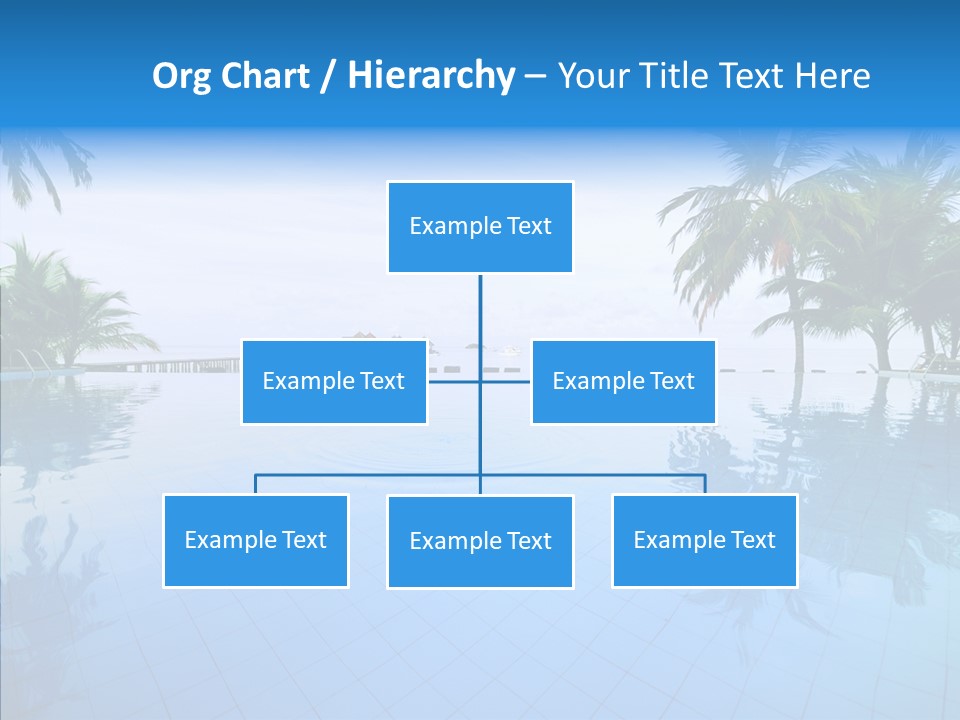 Org Chart / Hierarchy – Your Title Text Here

Example Text

Example Text

Example Text

Example Text

Example Text

Example Text